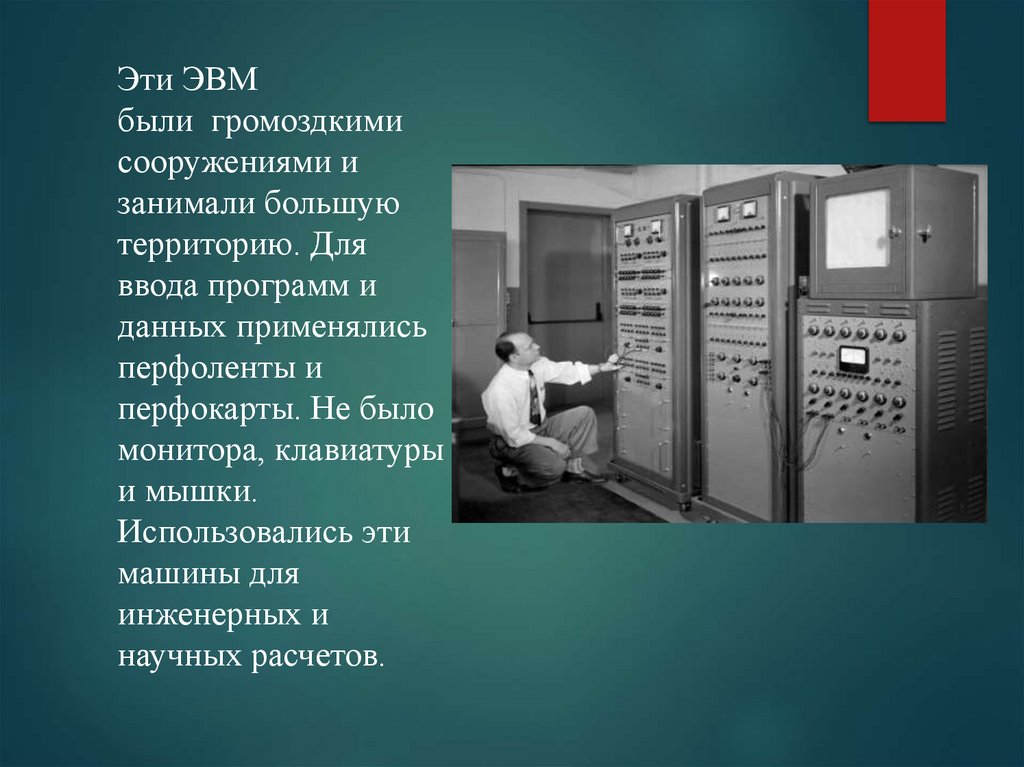 Эти ЭВМ были громоздкими сооружениями и занимали большую территорию. Для ввода программ и данных применялись перфоленты и перфокарты. Не было монитора, клавиатуры и мышки. Использовались эти машины для инженерных и научных расчетов.